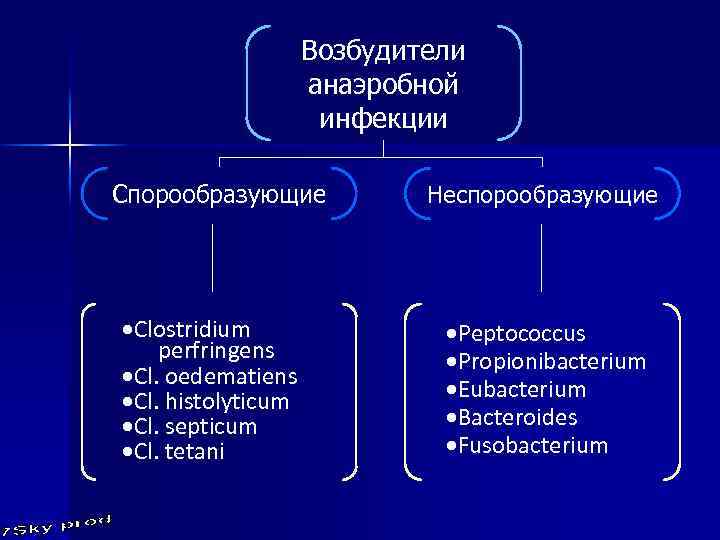 Возбудители анаэробной инфекции

Спорообразующие

Неспорообразующие

•Clostridium perfringens
•Cl. oedematiens
•Cl. histolyticum
•Cl. septicum
•Cl. tetani

•Peptococcus
•Propionibacterium
•Eubacterium
•Bacteroides
•Fusobacterium

7Sky prod